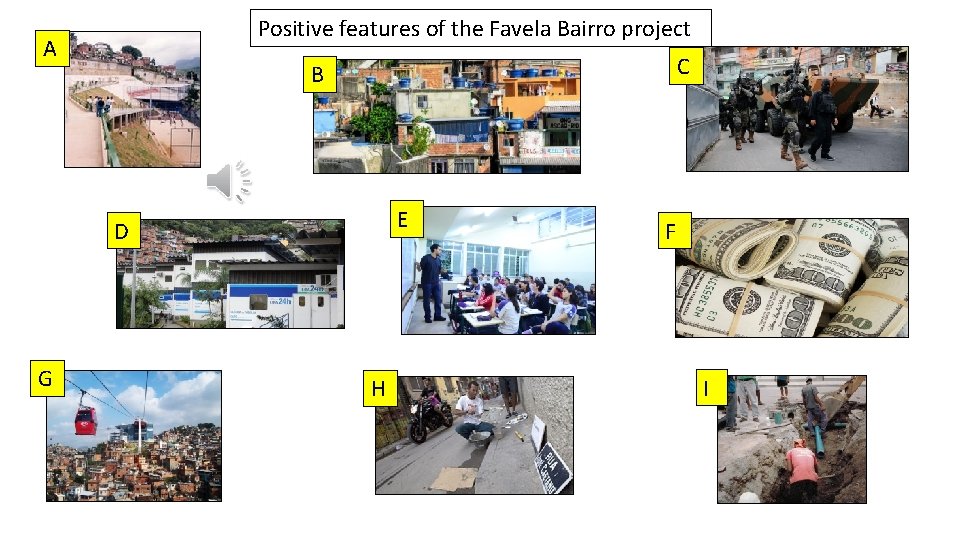 Positive features of the Favela Bairro project

A

B

C

D

E

F

G

H

I